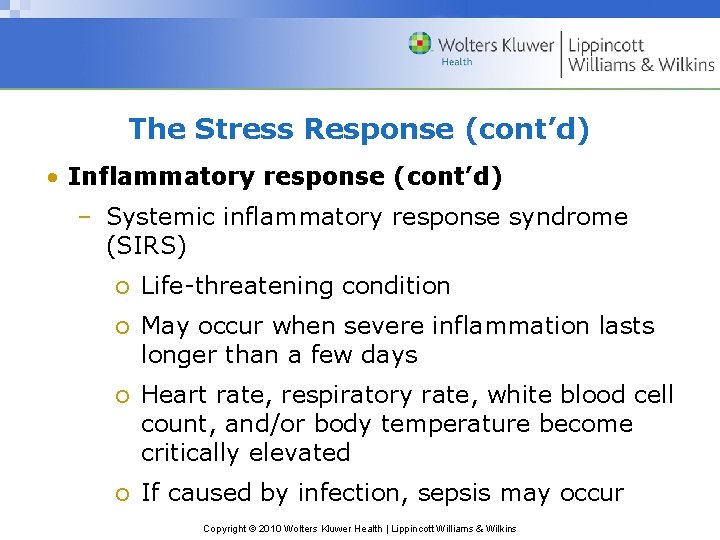 Wolters Kluwer Health | Lippincott Williams & Wilkins

The Stress Response (cont'd)

• Inflammatory response (cont'd)

– Systemic inflammatory response syndrome (SIRS)

○ Life-threatening condition

○ May occur when severe inflammation lasts longer than a few days

○ Heart rate, respiratory rate, white blood cell count, and/or body temperature become critically elevated

○ If caused by infection, sepsis may occur

Copyright © 2010 Wolters Kluwer Health | Lippincott Williams & Wilkins